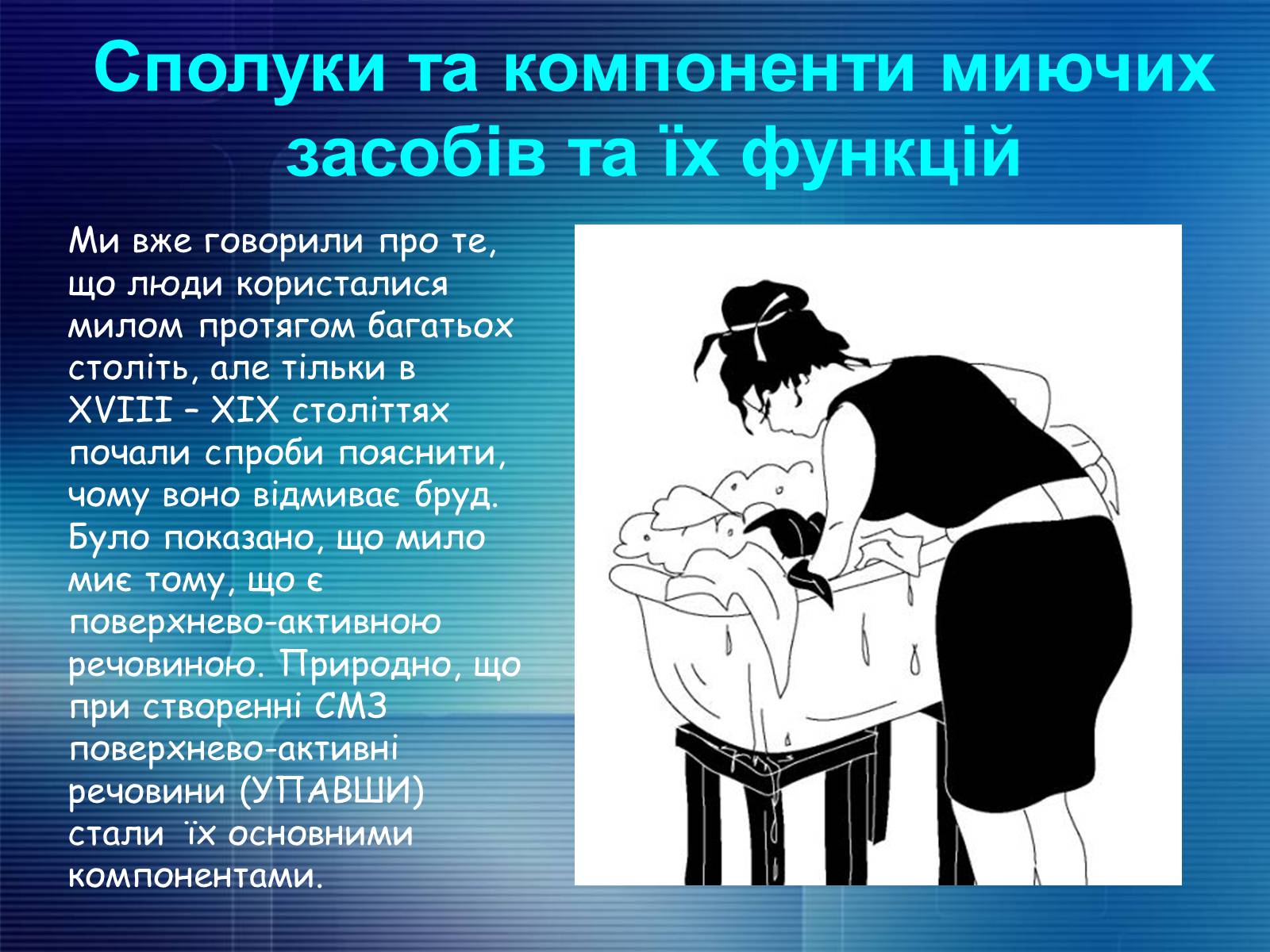 Сполуки та компоненти миючих засобів та їх функцій

Ми вже говорили про те, що люди користалися милом протягом багатьох століть, але тільки в XVIII – XIX століттях почали спроби пояснити, чому воно відмиває бруд. Було показано, що мило миє тому, що є поверхнево-активною речовиною. Природно, що при створенні СМЗ поверхнево-активні речовини (УПАВШИ) стали їх основними компонентами.